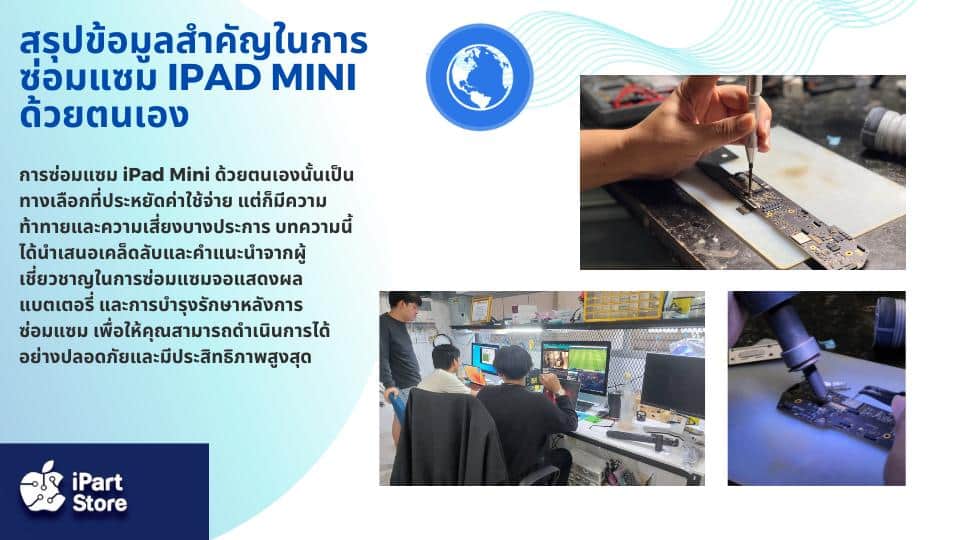 สรุปข้อมูลสำคัญในการซ่อมแซม IPAD MINI ด้วยตนเอง

การซ่อมแซม iPad Mini ด้วยตนเองนั้นเป็นทางเลือกที่ประหยัดค่าใช้จ่าย แต่ก็มีความท้าทายและความเสี่ยงบางประการ บทความนี้ได้นำเสนอเคล็ดลับและคำแนะนำจากผู้เชี่ยวชาญในการซ่อมแซมจอแสดงผล แบตเตอรี่ และการบำรุงรักษาหลังการซ่อมแซม เพื่อให้คุณสามารถดำเนินการได้อย่างปลอดภัยและมีประสิทธิภาพสูงสุด

iPart Store